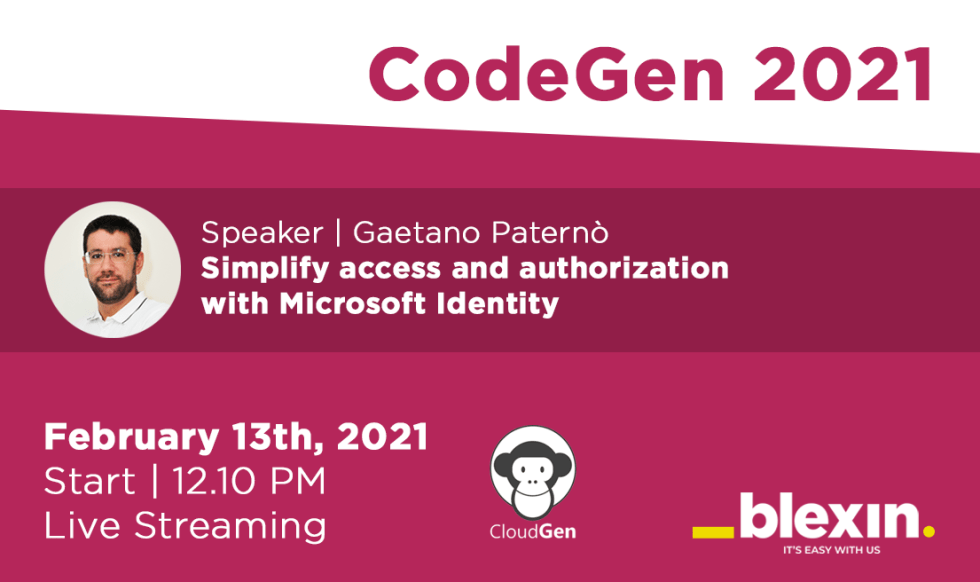 CodeGen 2021

Speaker | Gaetano Paternò
Simplify access and authorization with Microsoft Identity

February 13th, 2021
Start | 12.10 PM
Live Streaming

CloudGen

blexin.
IT'S EASY WITH US